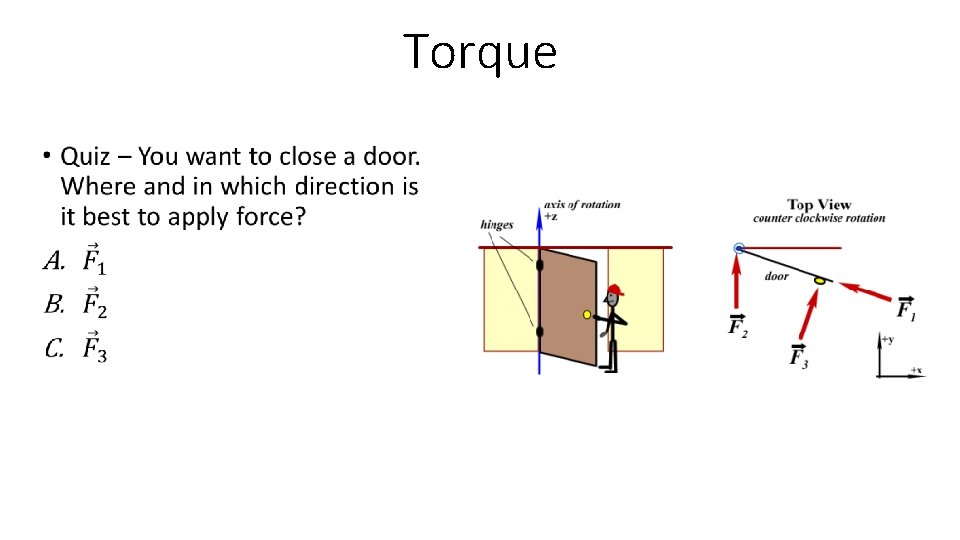 Torque

• Quiz – You want to close a door. Where and in which direction is it best to apply force?

A. $\vec{F}_1$

B. $\vec{F}_2$

C. $\vec{F}_3$

hinges

axis of rotation

+z

Top View

counter clockwise rotation

door

$\vec{F}_1$

$\vec{F}_2$

$\vec{F}_3$

+y

+x